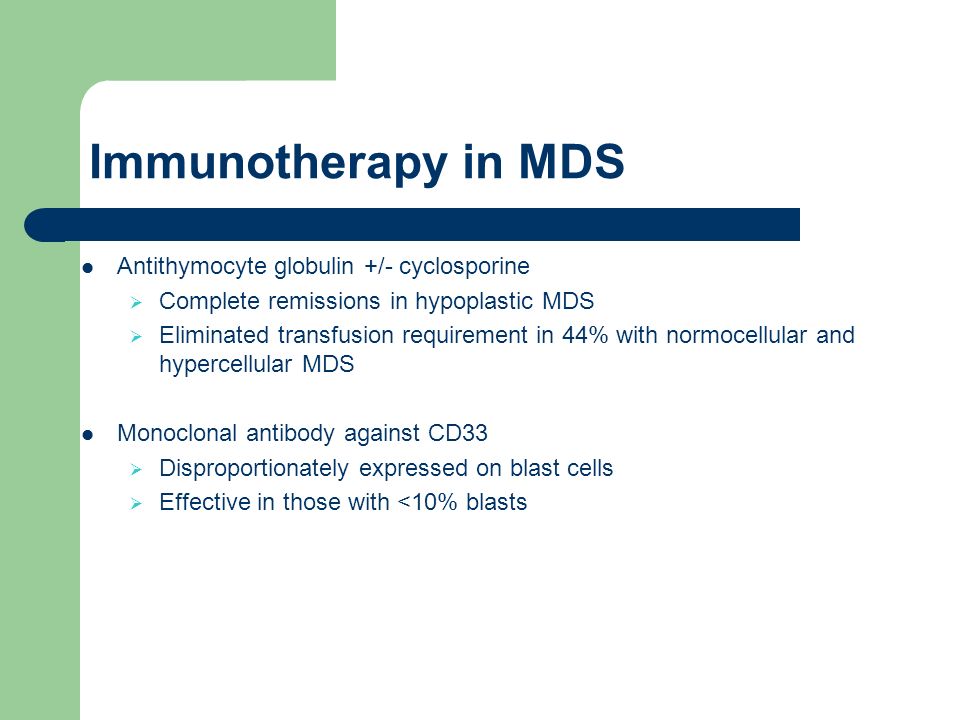 Immunotherapy in MDS

- Antithymocyte globulin +/- cyclosporine
  - Complete remissions in hypoplastic MDS
  - Eliminated transfusion requirement in 44% with normocellular and hypercellular MDS

- Monoclonal antibody against CD33
  - Disproportionately expressed on blast cells
  - Effective in those with <10% blasts